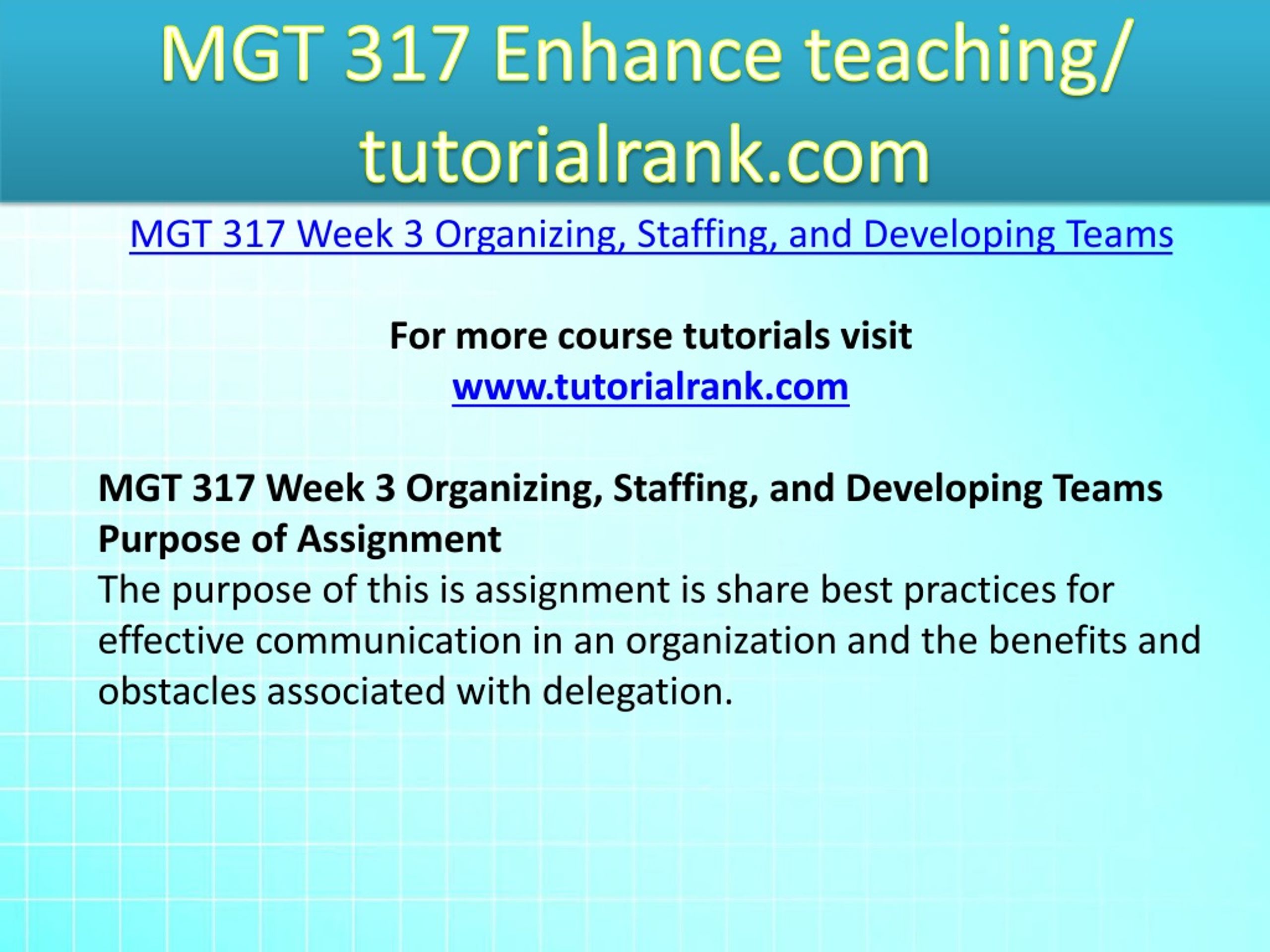 MGT 317 Enhance teaching/ tutorialrank.com

MGT 317 Week 3 Organizing, Staffing, and Developing Teams

For more course tutorials visit
www.tutorialrank.com

MGT 317 Week 3 Organizing, Staffing, and Developing Teams
Purpose of Assignment
The purpose of this is assignment is share best practices for effective communication in an organization and the benefits and obstacles associated with delegation.